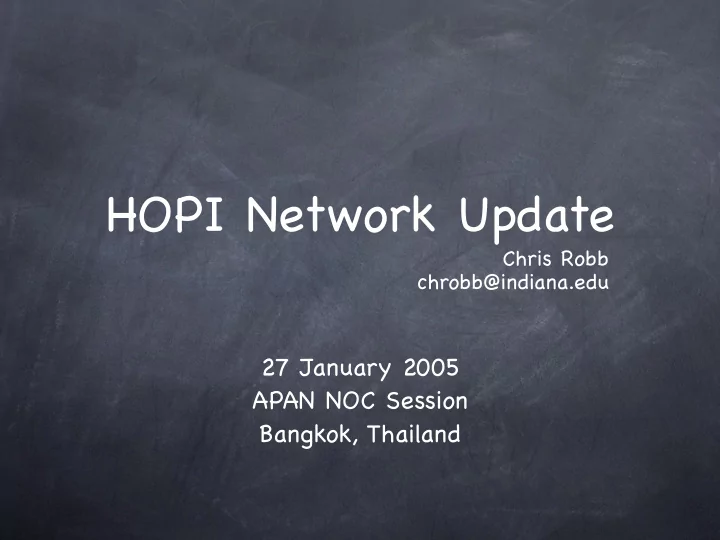 HOPI Network Update

Chris Robb
chrobb@indiana.edu

27 January 2005
APAN NOC Session
Bangkok, Thailand